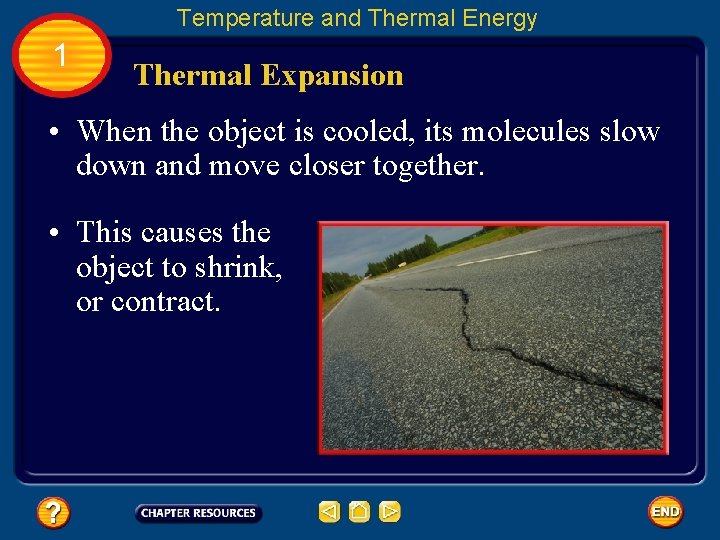 Temperature and Thermal Energy

1

Thermal Expansion

• When the object is cooled, its molecules slow down and move closer together.

• This causes the object to shrink, or contract.

?

CHAPTER RESOURCES

END